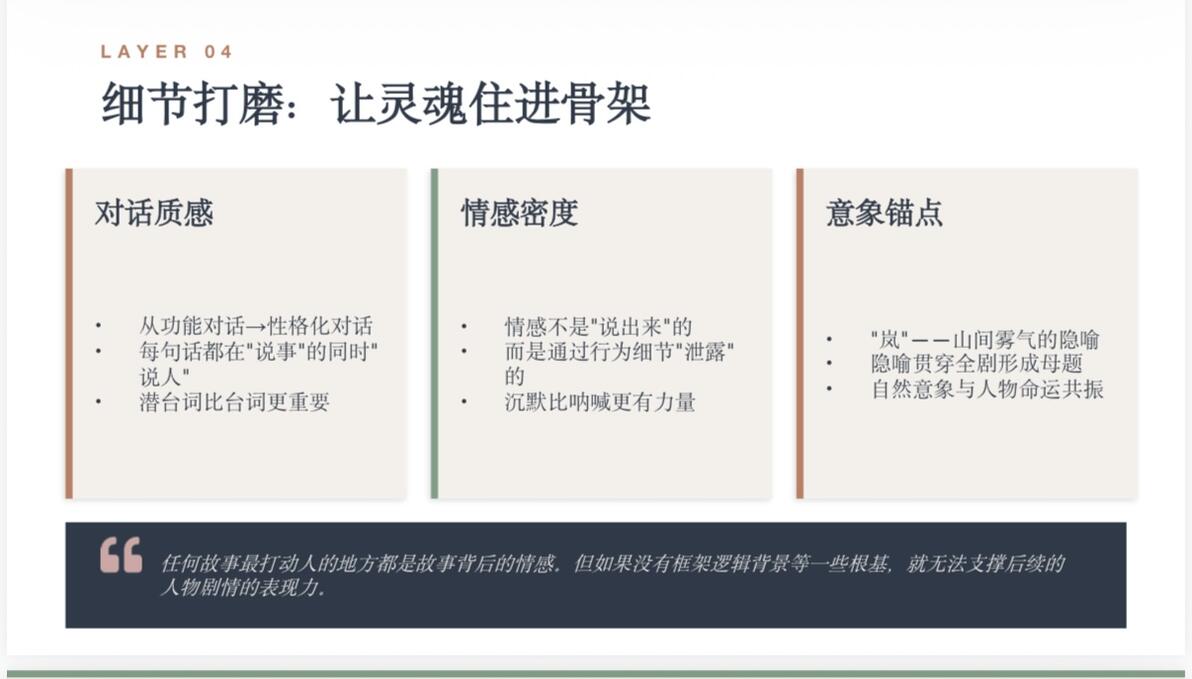 LAYER 04

细节打磨：让灵魂住进骨架

对话质感

• 从功能对话→性格化对话
• 每句话都在“说事”的同时“说人”
• 潜台词比台词更重要

情感密度

• 情感不是“说出来”的
• 而是通过行为细节“泄露”的
• 沉默比呐喊更有力量

意象锚点

• “岚”——山间雾气的隐喻
• 隐喻贯穿全剧形成母题
• 自然意象与人物命运共振

任何故事最打动人的地方都是故事背后的情感。但如果没有框架逻辑背景等一些根基，就无法支撑后续的人物剧情的表现力。